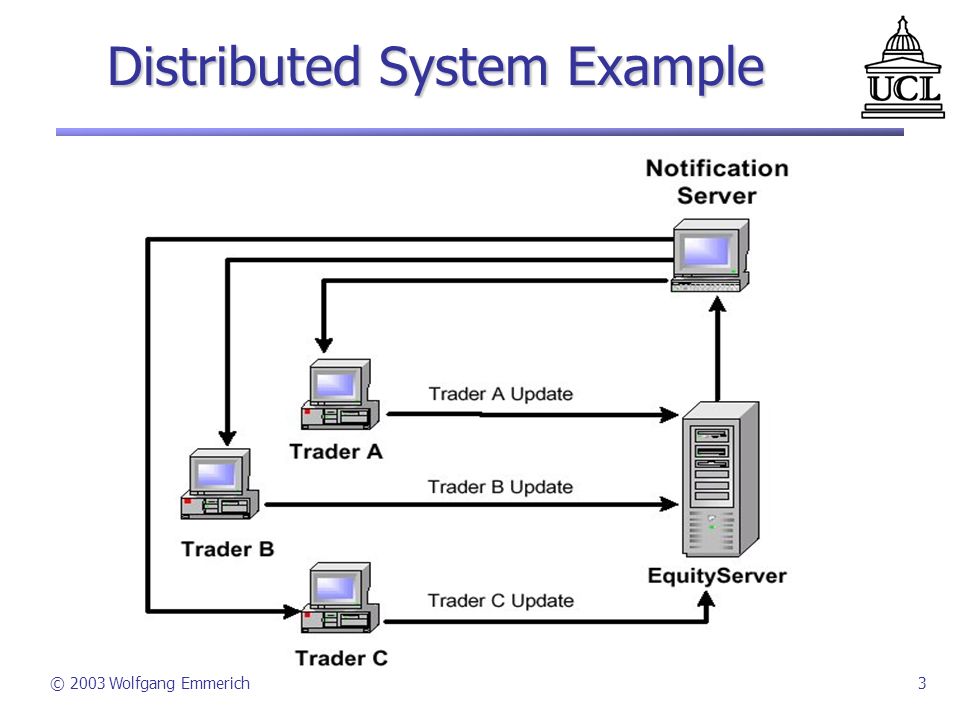 Distributed System Example

UCL

Notification Server

Trader A Update

Trader A

Trader B Update

Trader B

EquityServer

Trader C Update

Trader C

© 2003 Wolfgang Emmerich

3